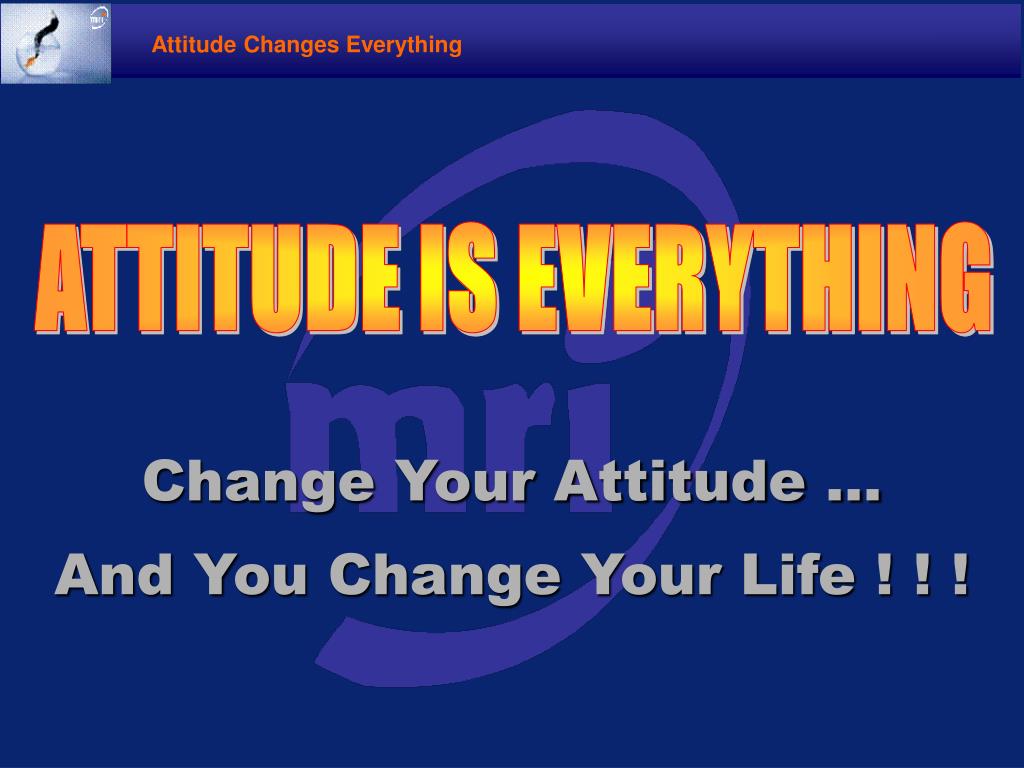 Attitude Changes Everything

ATTITUDE IS EVERYTHING

mri

Change Your Attitude …

And You Change Your Life ! ! !